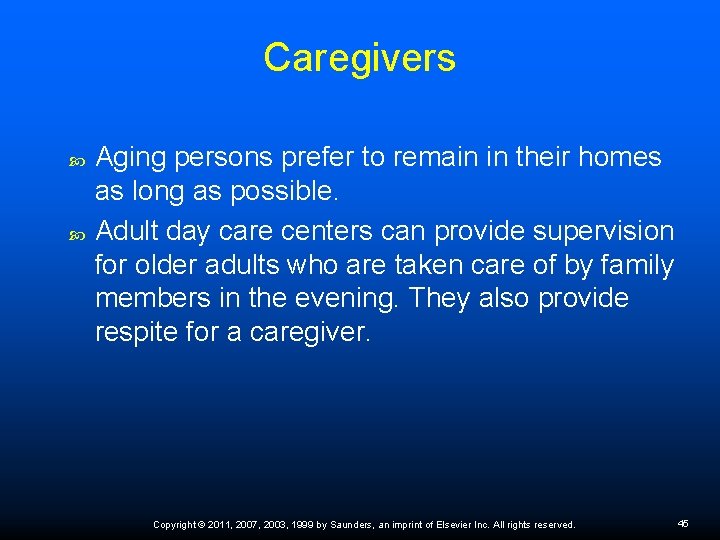 Caregivers

Aging persons prefer to remain in their homes as long as possible.

Adult day care centers can provide supervision for older adults who are taken care of by family members in the evening. They also provide respite for a caregiver.

Copyright © 2011, 2007, 2003, 1999 by Saunders, an imprint of Elsevier Inc. All rights reserved.

45